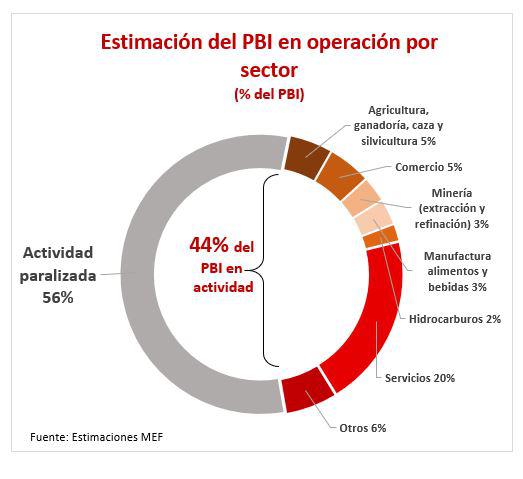 Estimación del PBI en operación por sector
(% del PBI)

Agricultura, ganadoría, caza y silvicultura 5%

Comercio 5%

Minería (extracción y refinación) 3%

Manufactura alimentos y bebidas 3%

Hidrocarburos 2%

Servicios 20%

Otros 6%

Actividad paralizada 56%

44% del PBI en actividad

Fuente: Estimaciones MEF